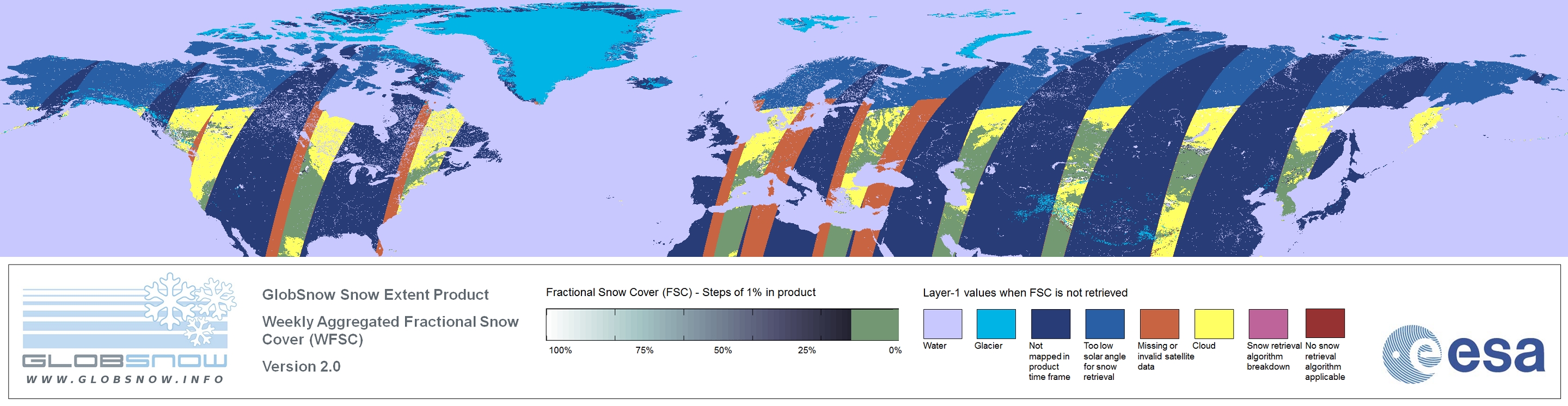 GLOBSNOW
WWW.GLOBSNOW.INFO

GlobSnow Snow Extent Product

Weekly Aggregated Fractional Snow Cover (WFSC)

Version 2.0

Fractional Snow Cover (FSC) - Steps of 1% in product

100% 75% 50% 25% 0%

Layer-1 values when FSC is not retrieved

Water

Glacier

Not mapped in product time frame

Too low solar angle for snow retrieval

Missing or invalid satellite data

Cloud

Snow retrieval algorithm breakdown

No snow retrieval algorithm applicable

esa